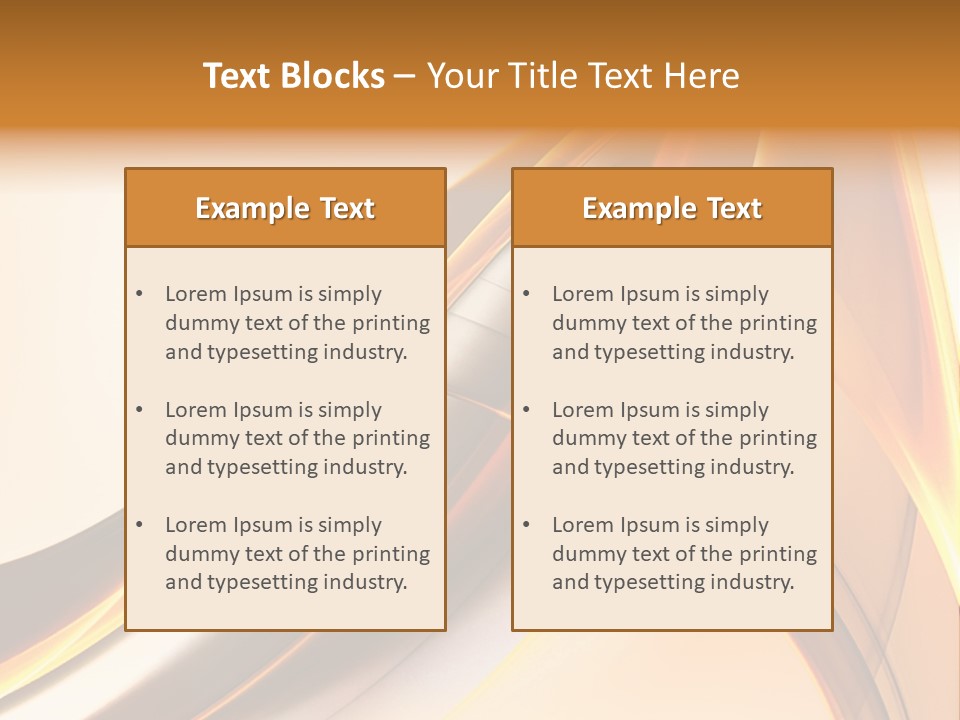 Text Blocks – Your Title Text Here

Example Text

• Lorem Ipsum is simply dummy text of the printing and typesetting industry.

• Lorem Ipsum is simply dummy text of the printing and typesetting industry.

• Lorem Ipsum is simply dummy text of the printing and typesetting industry.

Example Text

• Lorem Ipsum is simply dummy text of the printing and typesetting industry.

• Lorem Ipsum is simply dummy text of the printing and typesetting industry.

• Lorem Ipsum is simply dummy text of the printing and typesetting industry.